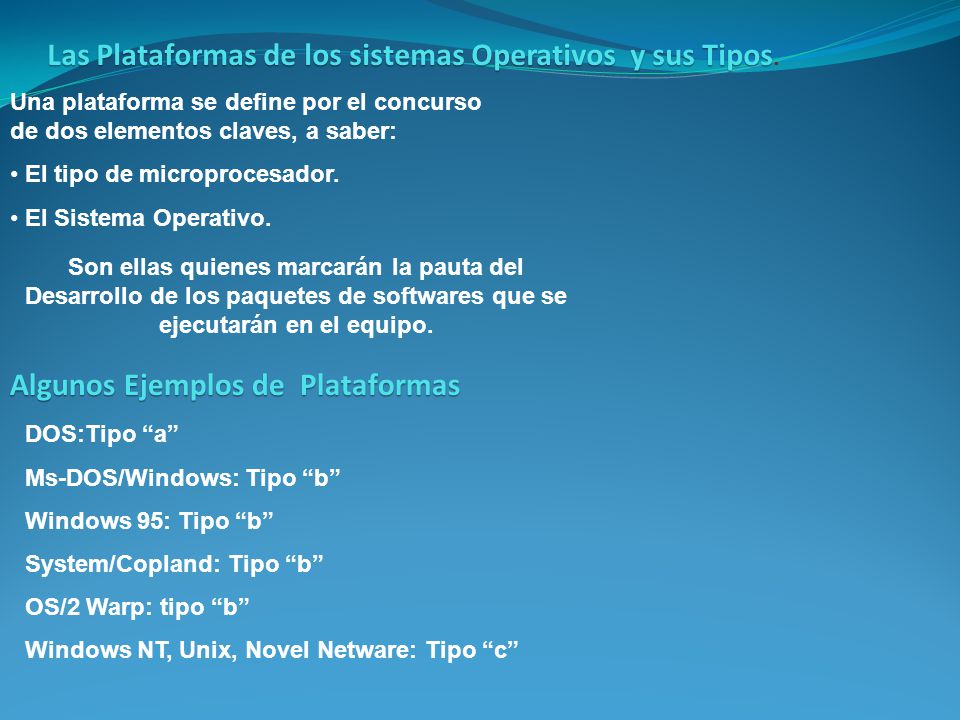 Las Plataformas de los sistemas Operativos y sus Tipos.

Una plataforma se define por el concurso de dos elementos claves, a saber:

• El tipo de microprocesador.

• El Sistema Operativo.

Son ellas quienes marcarán la pauta del Desarrollo de los paquetes de softwares que se ejecutarán en el equipo.

Algunos Ejemplos de Plataformas

DOS:Tipo “a”

Ms-DOS/Windows: Tipo “b”

Windows 95: Tipo “b”

System/Copland: Tipo “b”

OS/2 Warp: tipo “b”

Windows NT, Unix, Novel Netware: Tipo “c”